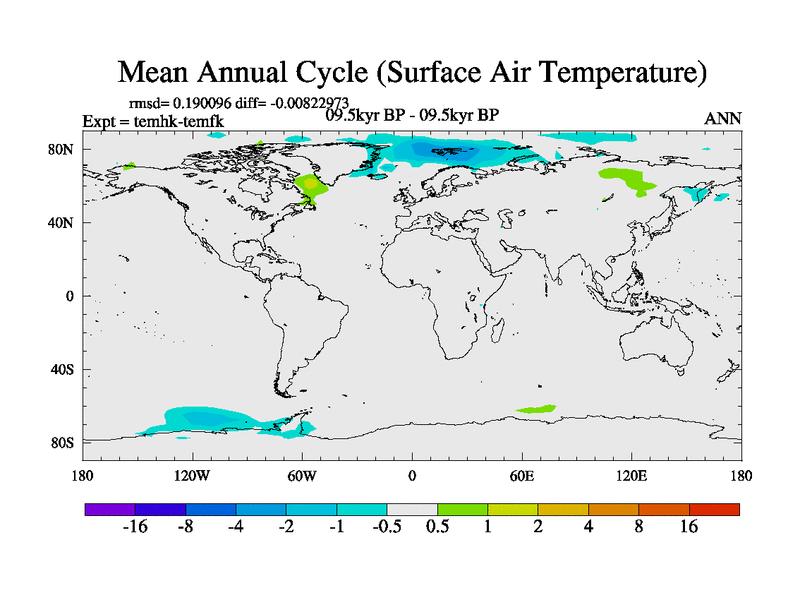 Mean Annual Cycle (Surface Air Temperature)

rmsd= 0.190096 diff= -0.00822973
Expt = temhk-temfk
09.5kyr BP - 09.5kyr BP
ANN

80N
40N
0
40S
80S

180
120W
60W
0
60E
120E
180

-16 -8 -4 -2 -1 -0.5 0.5 1 2 4 8 16